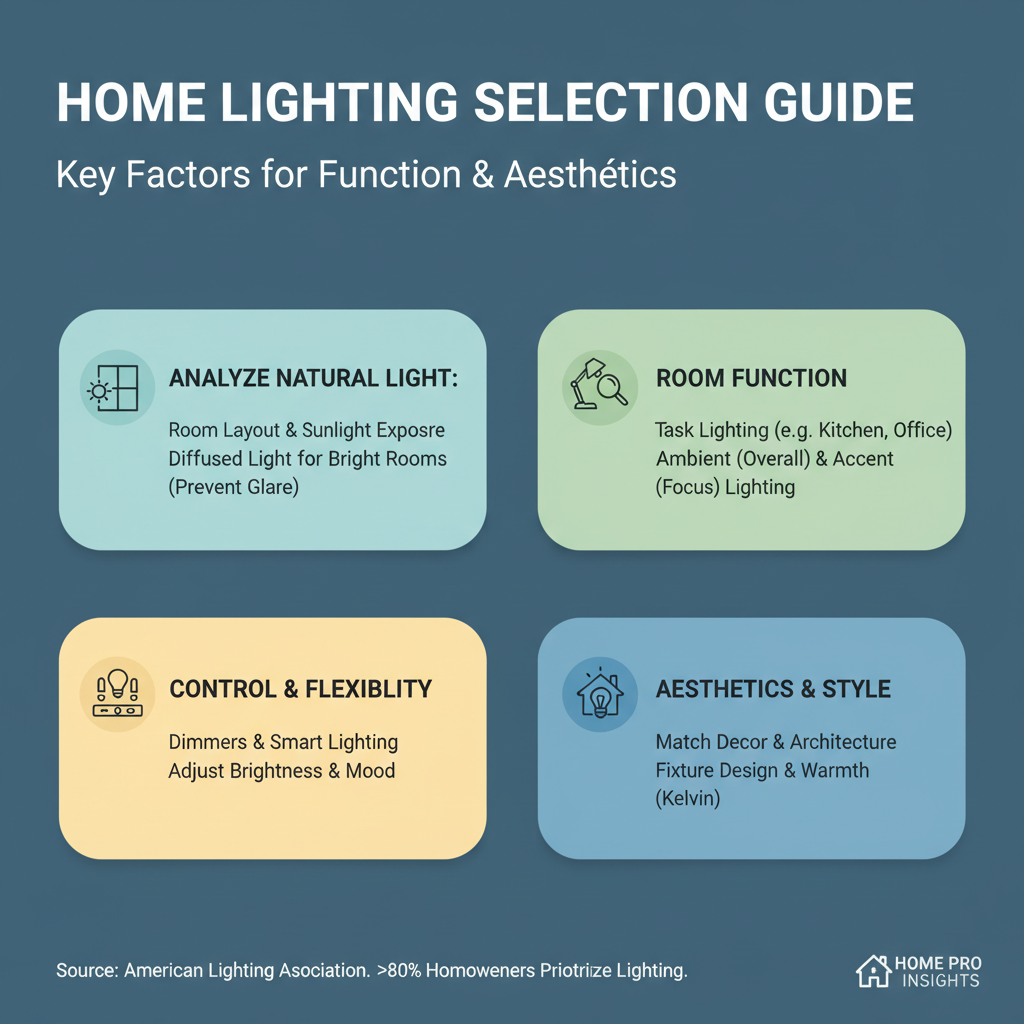 HOME LIGHTING SELECTION GUIDE

Key Factors for Function & Aesthétics

ANALYZE NATURAL LIGHT:

Room Layout & Sunlight Exposre
Diffused Light for Bright Rooms (Prevent Glare)

ROOM FUNCTION

Task Lighting (e.g. Kitchen, Office)
Ambient (Overall) & Accent (Focus) Lighting

CONTROL & FLEXIBLITY

Dimmers & Smart Lighting
Adjust Brightness & Mood

AESTHETICS & STYLE

Match Decor & Architecture
Fixture Design & Warmth (Kelvin)

Source: American Lighting Asociation. >80% Homoweners Priotrize Lighting.

HOME PRO INSIGHTS